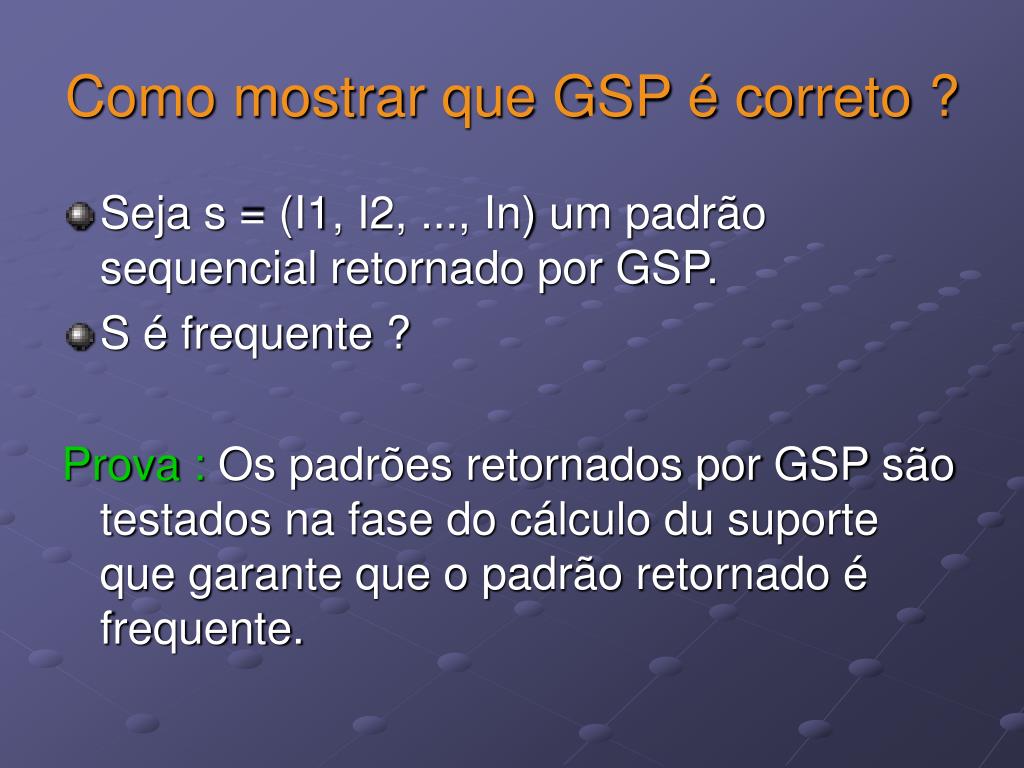 Como mostrar que GSP é correto ?

Seja s = (I1, I2, ..., In) um padrão sequencial retornado por GSP.

S é frequente ?

Prova : Os padrões retornados por GSP são testados na fase do cálculo du suporte que garante que o padrão retornado é frequente.